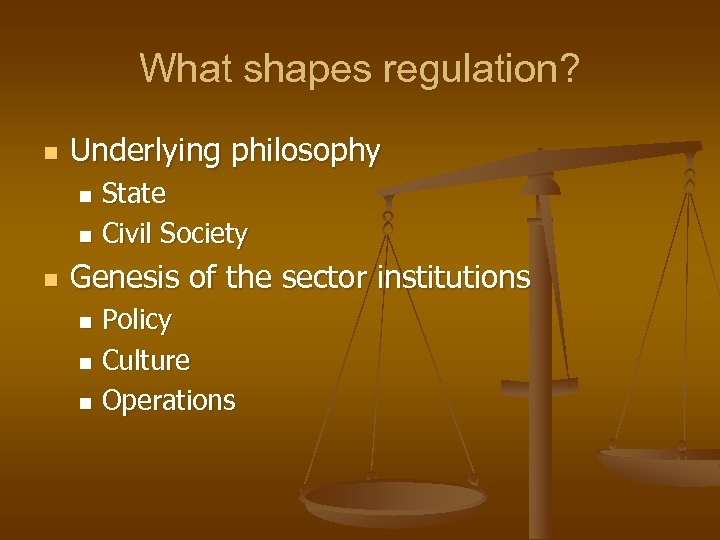 What shapes regulation?

- Underlying philosophy
  - State
  - Civil Society
- Genesis of the sector institutions
  - Policy
  - Culture
  - Operations